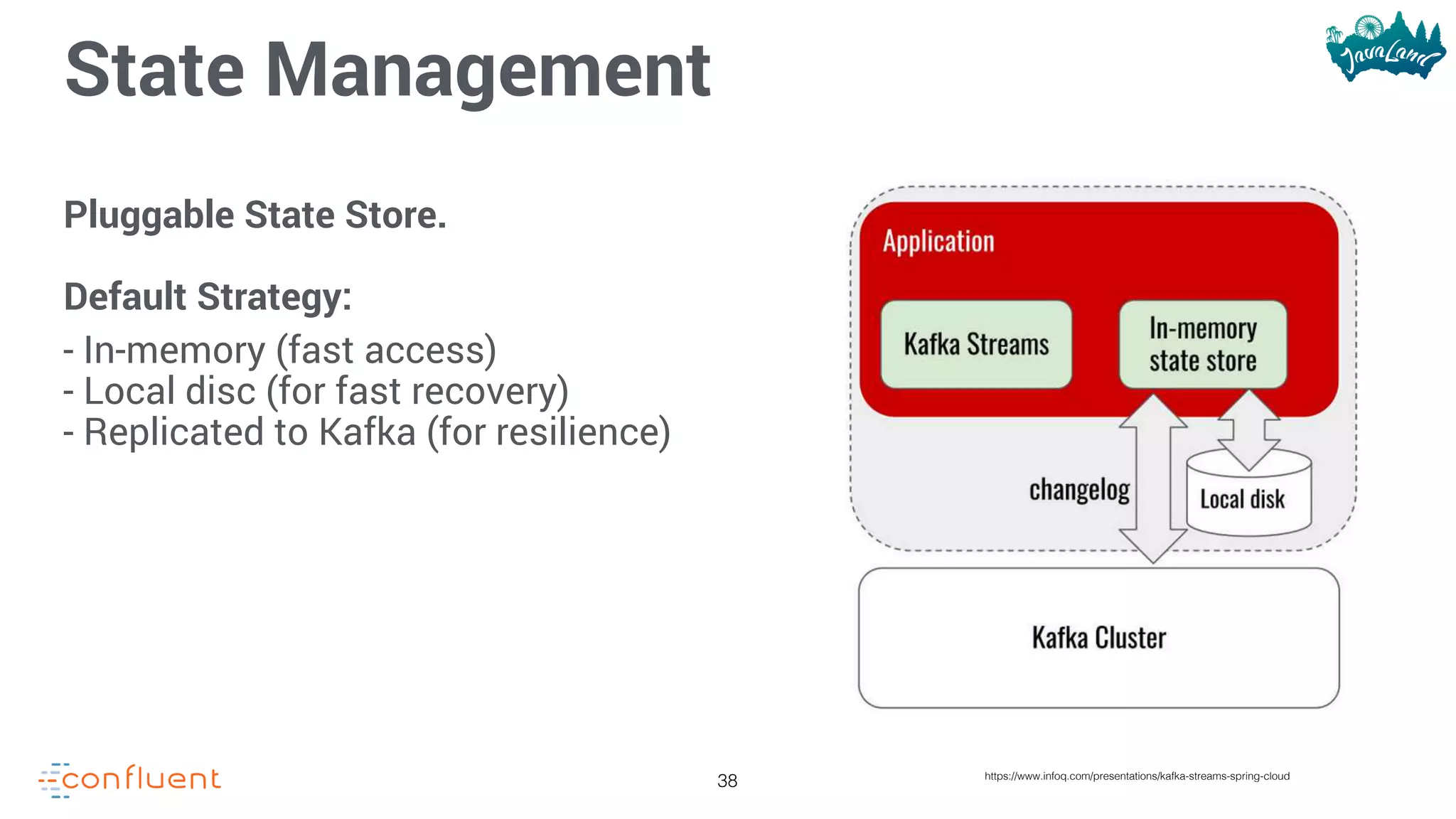 State Management

JavaLand

Pluggable State Store.

Default Strategy:

- In-memory (fast access)
- Local disc (for fast recovery)
- Replicated to Kafka (for resilience)

Application

Kafka Streams

In-memory state store

changelog

Local disk

Kafka Cluster

confluent

38

https://www.infoq.com/presentations/kafka-streams-spring-cloud